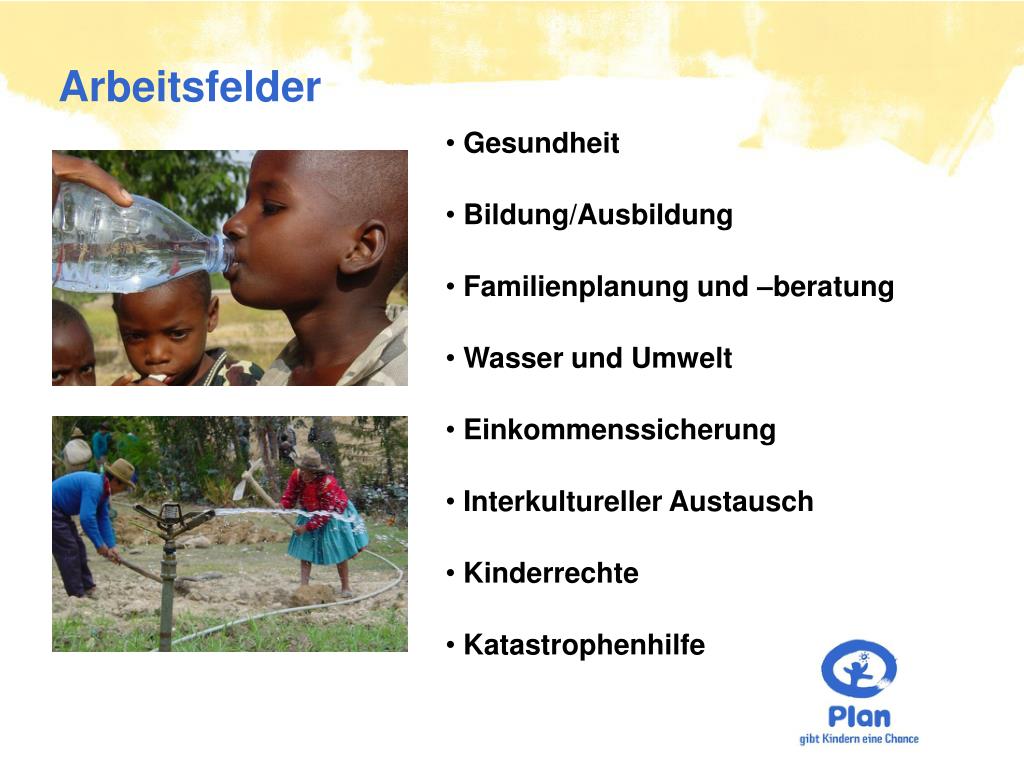 Arbeitsfelder

• Gesundheit

• Bildung/Ausbildung

• Familienplanung und –beratung

• Wasser und Umwelt

• Einkommenssicherung

• Interkultureller Austausch

• Kinderrechte

• Katastrophenhilfe

Plan
gibt Kindern eine Chance